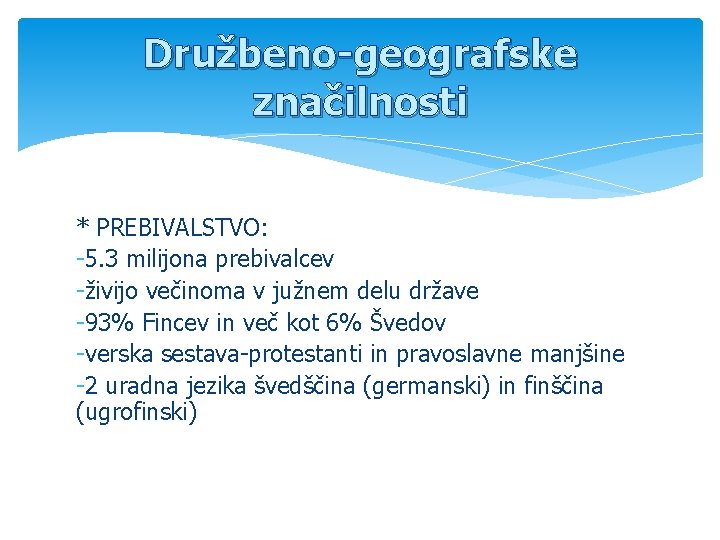 Družbeno-geografske značilnosti

* PREBIVALSTVO:
-5.3 milijona prebivalcev
-živijo večinoma v južnem delu države
-93% Fincev in več kot 6% Švedov
-verska sestava-protestanti in pravoslavne manjšine
-2 uradna jezika švedščina (germanski) in finščina (ugrofinski)